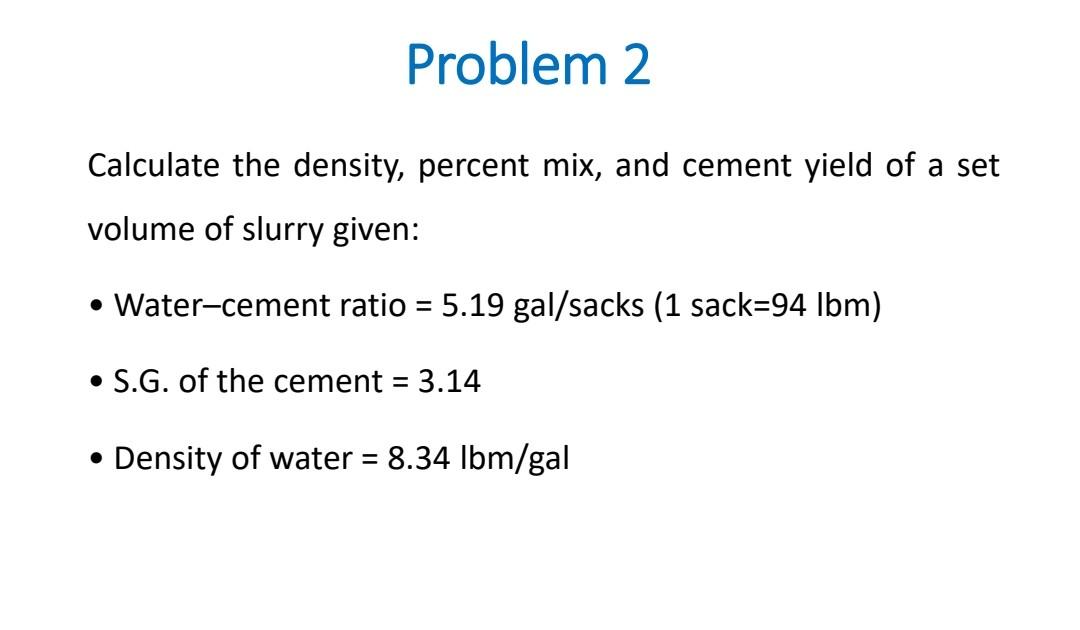 Problem 2

Calculate the density, percent mix, and cement yield of a set volume of slurry given:

• Water–cement ratio = 5.19 gal/sacks (1 sack=94 lbm)

• S.G. of the cement = 3.14

• Density of water = 8.34 lbm/gal